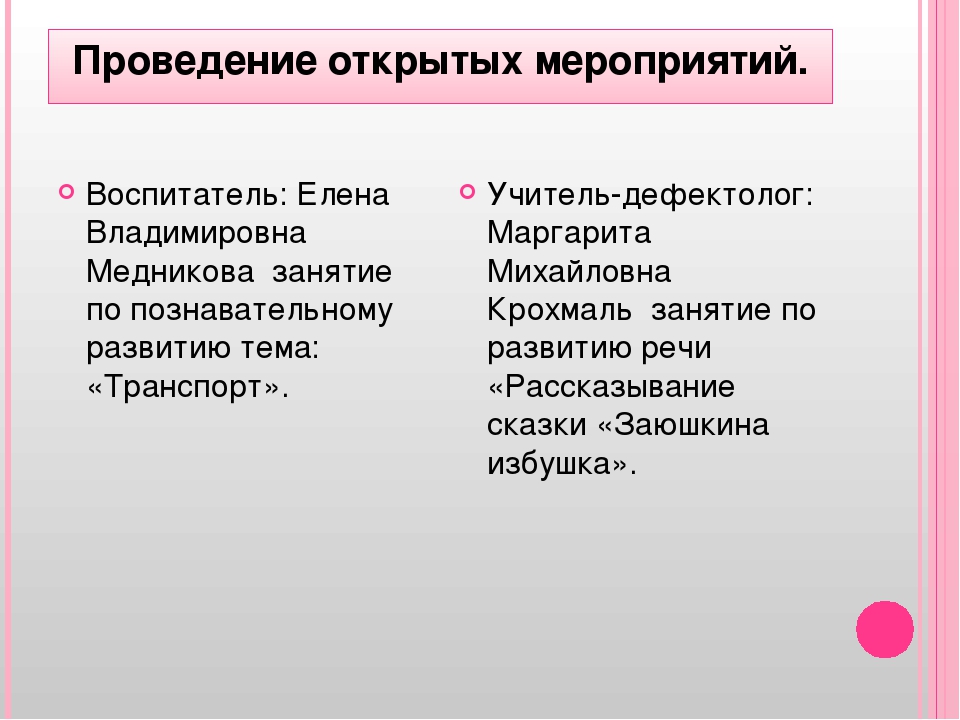 Проведение открытых мероприятий.

Воспитатель: Елена Владимировна Медникова  занятие по познавательному развитию тема: «Транспорт».

Учитель-дефектолог: Маргарита Михайловна Крохмаль  занятие по развитию речи «Рассказывание сказки «Заюшкина избушка».